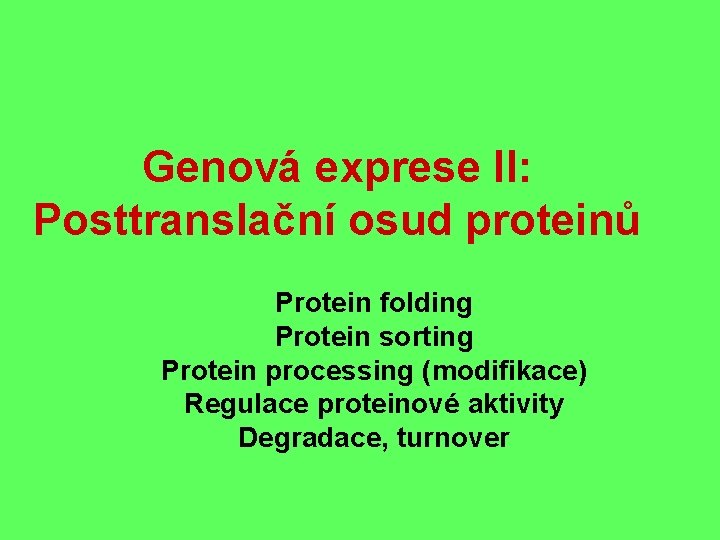 Genová exprese II:
Posttranslační osud proteinů

Protein folding
Protein sorting
Protein processing (modifikace)
Regulace proteinové aktivity
Degradace, turnover